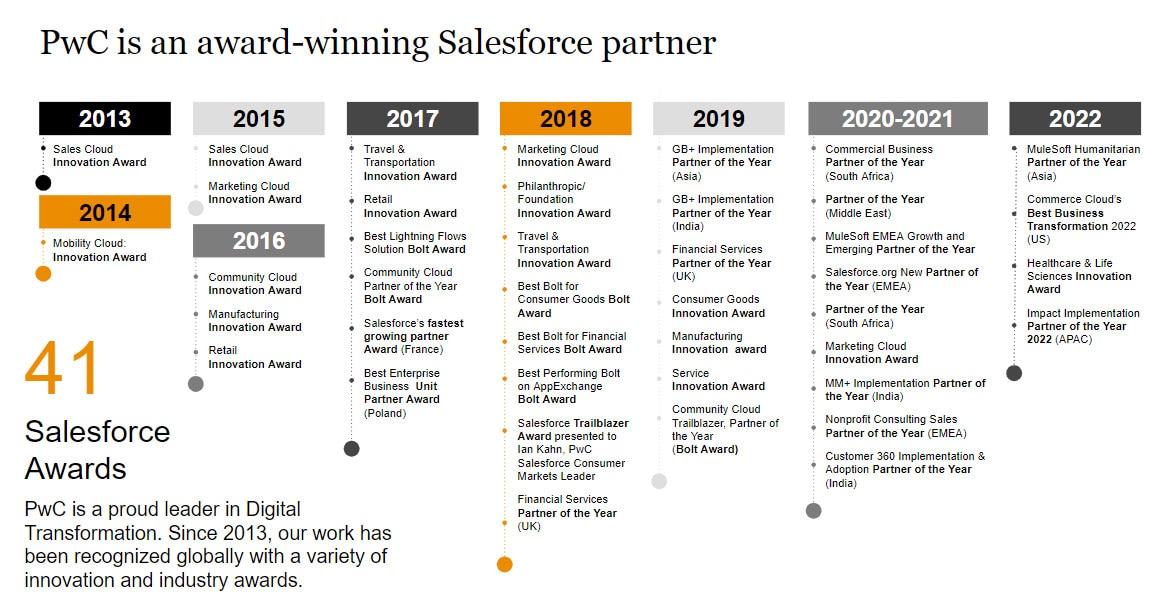 PwC is an award-winning Salesforce partner

2013

Sales Cloud Innovation Award

2014

Mobility Cloud: Innovation Award

41

Salesforce Awards

PwC is a proud leader in Digital Transformation. Since 2013, our work has been recognized globally with a variety of innovation and industry awards.

2015

Sales Cloud Innovation Award

Marketing Cloud Innovation Award

2016

Community Cloud Innovation Award

Manufacturing Innovation Award

Retail Innovation Award

2017

Travel & Transportation Innovation Award

Retail Innovation Award

Best Lightning Flows Solution Bolt Award

Community Cloud Partner of the Year Bolt Award

Salesforce's fastest growing partner Award (France)

Best Enterprise Business Unit Partner Award (Poland)

2018

Marketing Cloud Innovation Award

Philanthropic/ Foundation Innovation Award

Travel & Transportation Innovation Award

Best Bolt for Consumer Goods Bolt Award

Best Bolt for Financial Services Bolt Award

Best Performing Bolt on AppExchange Bolt Award

Salesforce Trailblazer Award presented to Ian Kahn, PwC Salesforce Consumer Markets Leader

Financial Services Partner of the Year (UK)

2019

GB+ Implementation Partner of the Year (Asia)

GB+ Implementation Partner of the Year (India)

Financial Services Partner of the Year (UK)

Consumer Goods Innovation Award

Manufacturing Innovation award

Service Innovation Award

Community Cloud Trailblazer, Partner of the Year (Bolt Award)

2020-2021

Commercial Business Partner of the Year (South Africa)

Partner of the Year (Middle East)

MuleSoft EMEA Growth and Emerging Partner of the Year

Salesforce.org New Partner of the Year (EMEA)

Partner of the Year (South Africa)

Marketing Cloud Innovation Award

MM+ Implementation Partner of the Year (India)

Nonprofit Consulting Sales Partner of the Year (EMEA)

Customer 360 Implementation & Adoption Partner of the Year (India)

2022

MuleSoft Humanitarian Partner of the Year (Asia)

Commerce Cloud's Best Business Transformation 2022 (US)

Healthcare & Life Sciences Innovation Award

Impact Implementation Partner of the Year 2022 (APAC)